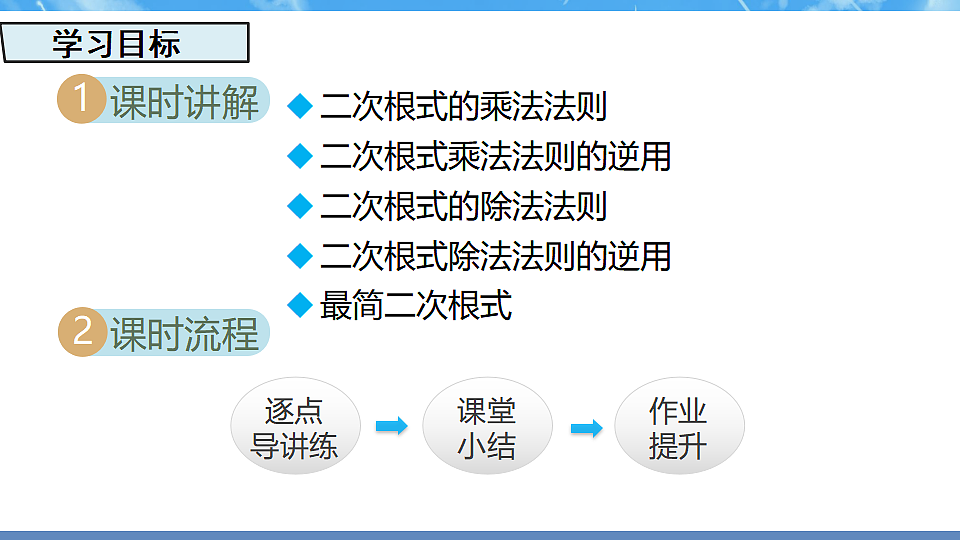 学习目标

1 课时讲解

◆ 二次根式的乘法法则
◆ 二次根式乘法法则的逆用
◆ 二次根式的除法法则
◆ 二次根式除法法则的逆用
◆ 最简二次根式

2 课时流程

逐点导讲练

课堂小结

作业提升